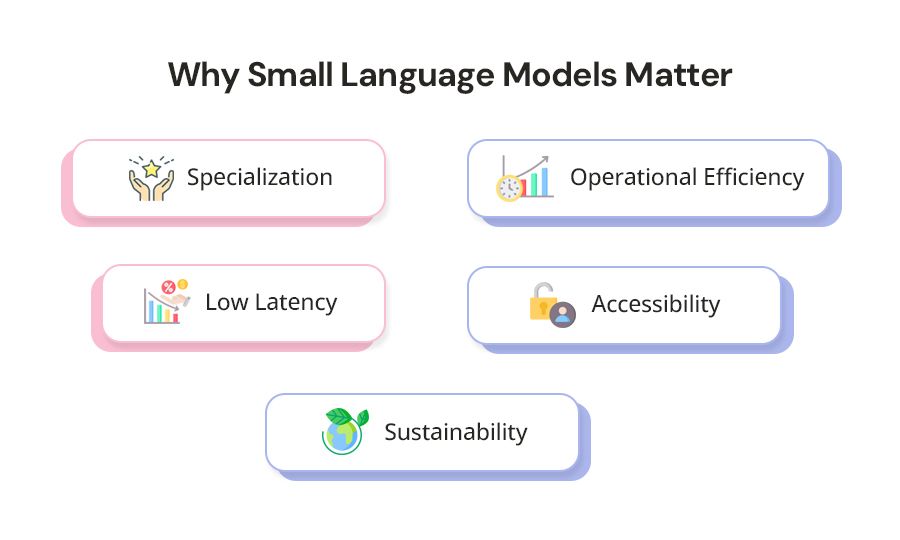 Why Small Language Models Matter

Specialization

Operational Efficiency

Low Latency

Accessibility

Sustainability